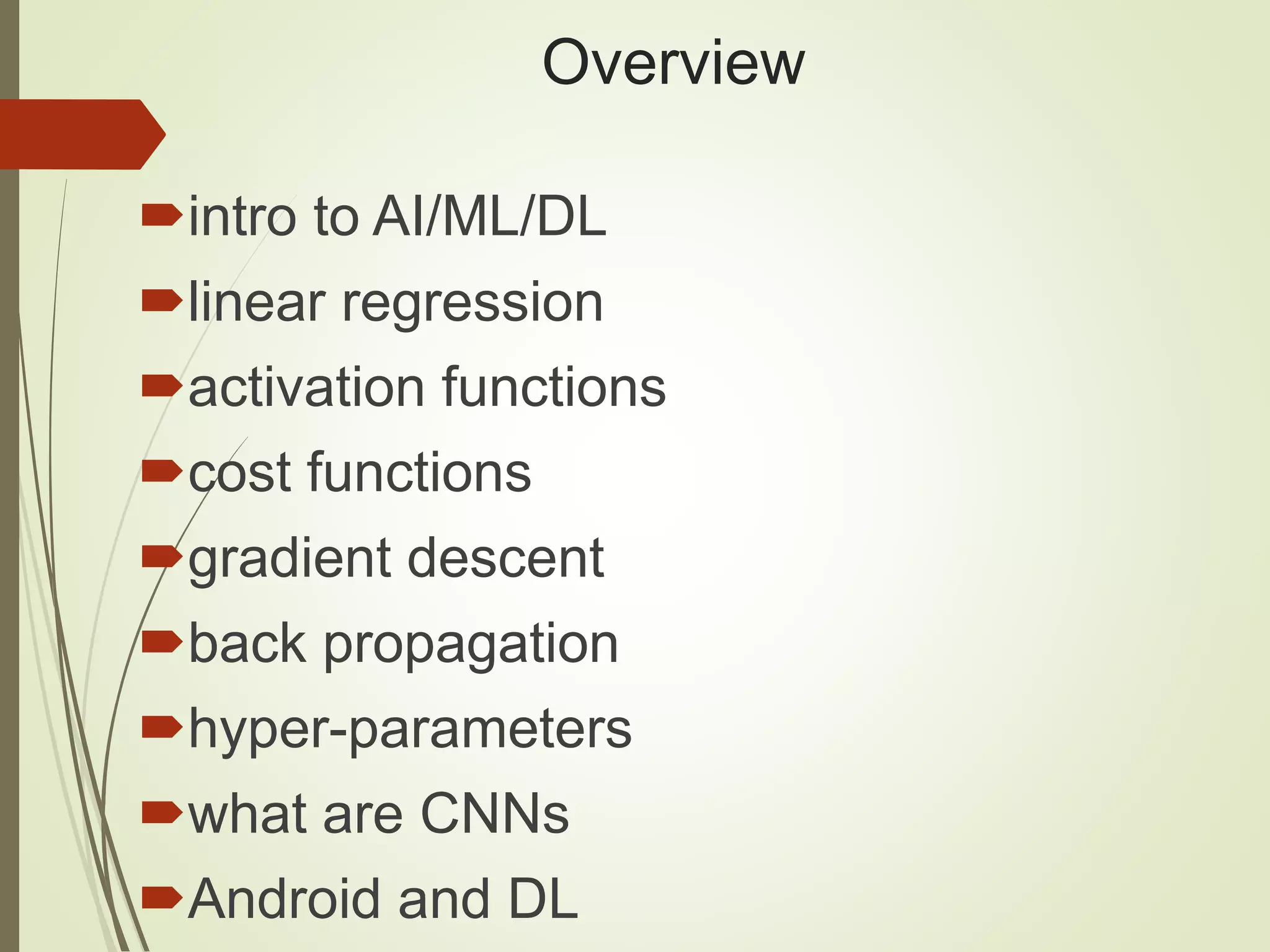 Overview

intro to AI/ML/DL
linear regression
activation functions
cost functions
gradient descent
back propagation
hyper-parameters
what are CNNs
Android and DL